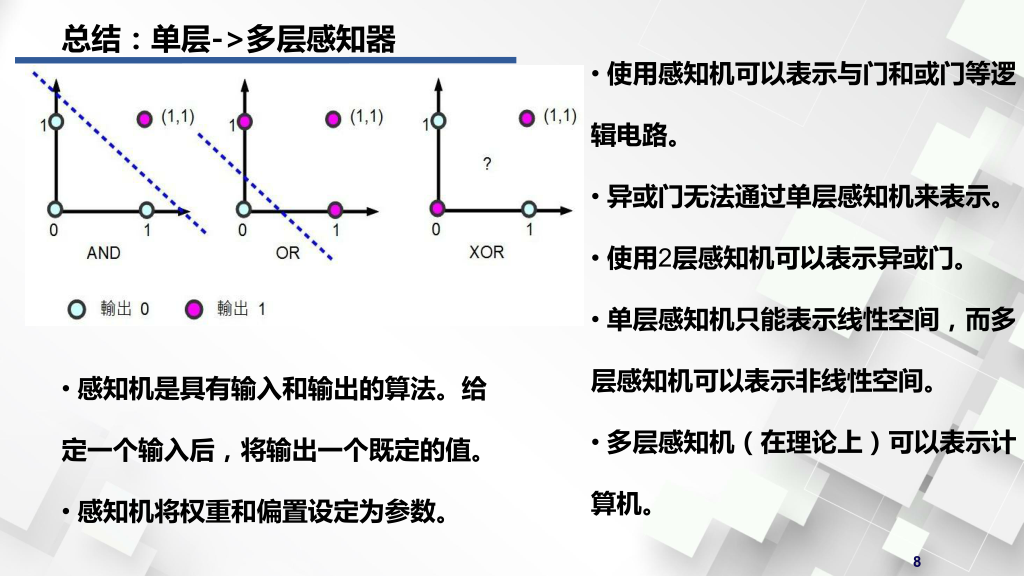 总结：单层->多层感知器

1 (1,1) 0 1 AND

1 (1,1) 0 1 OR

1 (1,1) ? 0 1 XOR

输出 0　输出 1

• 感知机是具有输入和输出的算法。给定一个输入后，将输出一个既定的值。

• 感知机将权重和偏置设定为参数。

• 使用感知机可以表示与门和或门等逻辑电路。

• 异或门无法通过单层感知机来表示。

• 使用2层感知机可以表示异或门。

• 单层感知机只能表示线性空间，而多层感知机可以表示非线性空间。

• 多层感知机（在理论上）可以表示计算机。

8